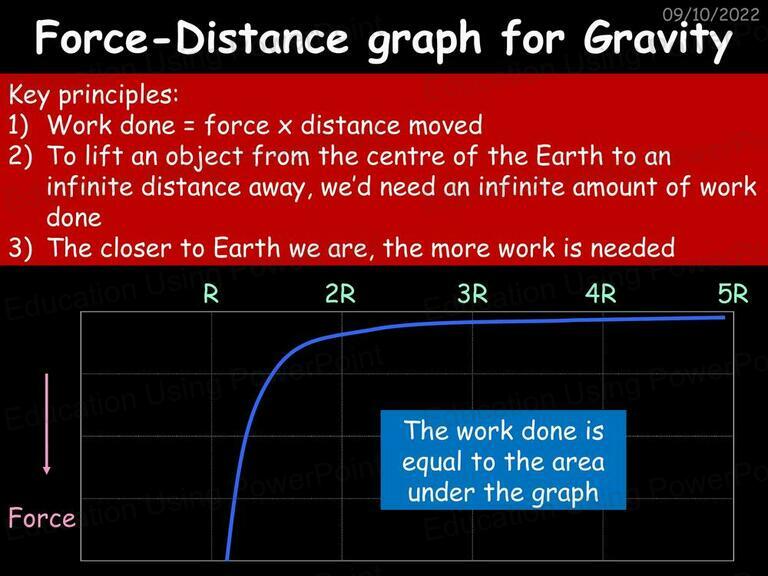 09/10/2022

Force-Distance graph for Gravity

Key principles:
1) Work done = force x distance moved
2) To lift an object from the centre of the Earth to an infinite distance away, we'd need an infinite amount of work done
3) The closer to Earth we are, the more work is needed

R 2R 3R 4R 5R

Force

The work done is equal to the area under the graph

Education Using PowerPoint